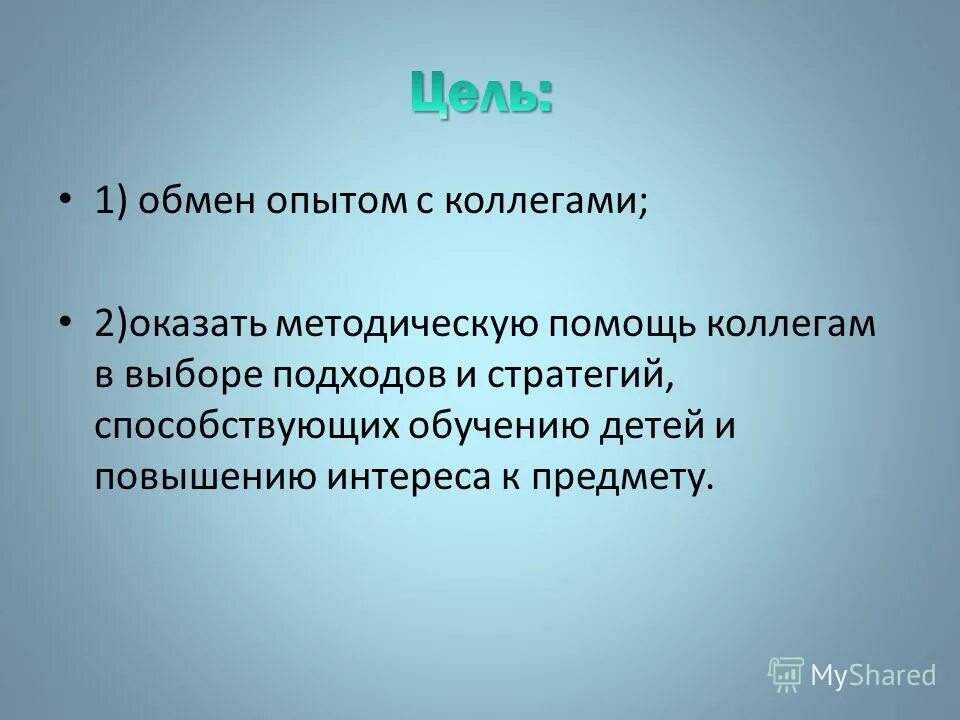 Цель:

• 1) обмен опытом с коллегами;

• 2)оказать методическую помощь коллегам в выборе подходов и стратегий, способствующих обучению детей и повышению интереса к предмету.

MyShared